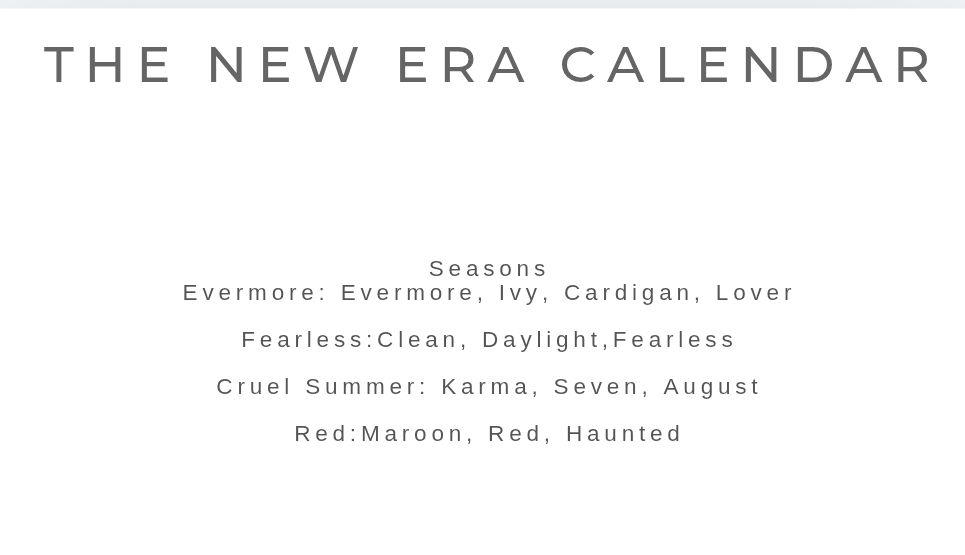 THE NEW ERA CALENDAR

Seasons
Evermore: Evermore, Ivy, Cardigan, Lover

Fearless:Clean, Daylight,Fearless

Cruel Summer: Karma, Seven, August

Red:Maroon, Red, Haunted